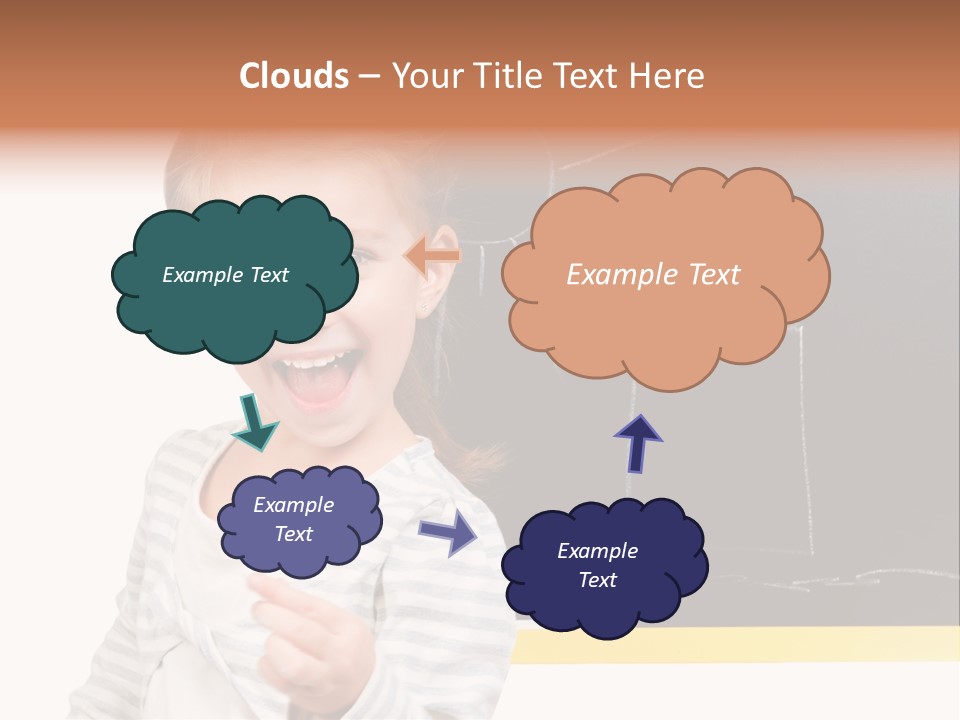 Clouds – Your Title Text Here

Example Text

Example Text

Example Text

Example Text